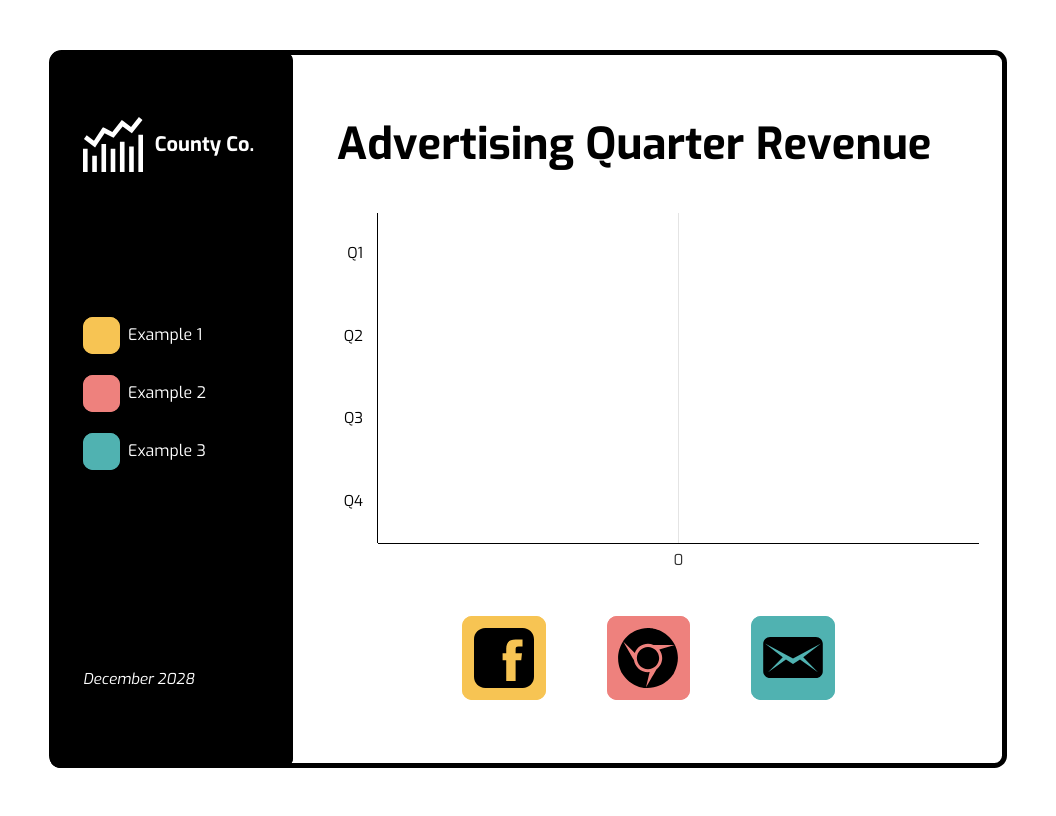 County Co.

Example 1
Example 2
Example 3

December 2028

Advertising Quarter Revenue

Q1
Q2
Q3
Q4
0

f